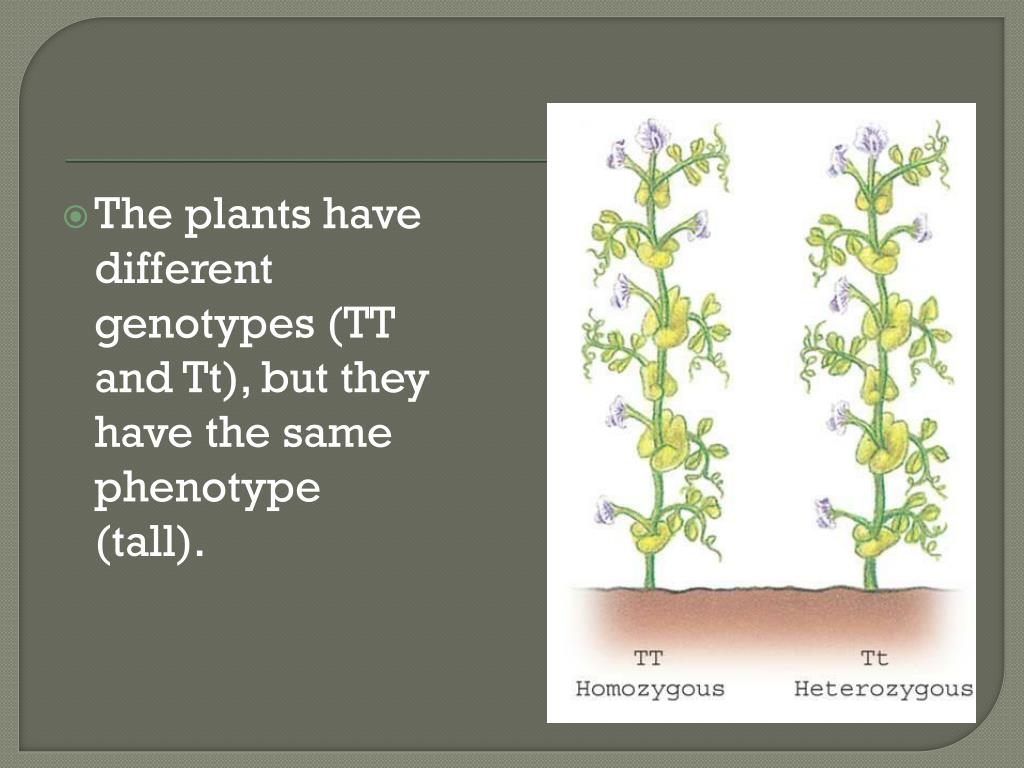 The plants have different genotypes (TT and Tt), but they have the same phenotype (tall).

TT
Homozygous

Tt
Heterozygous